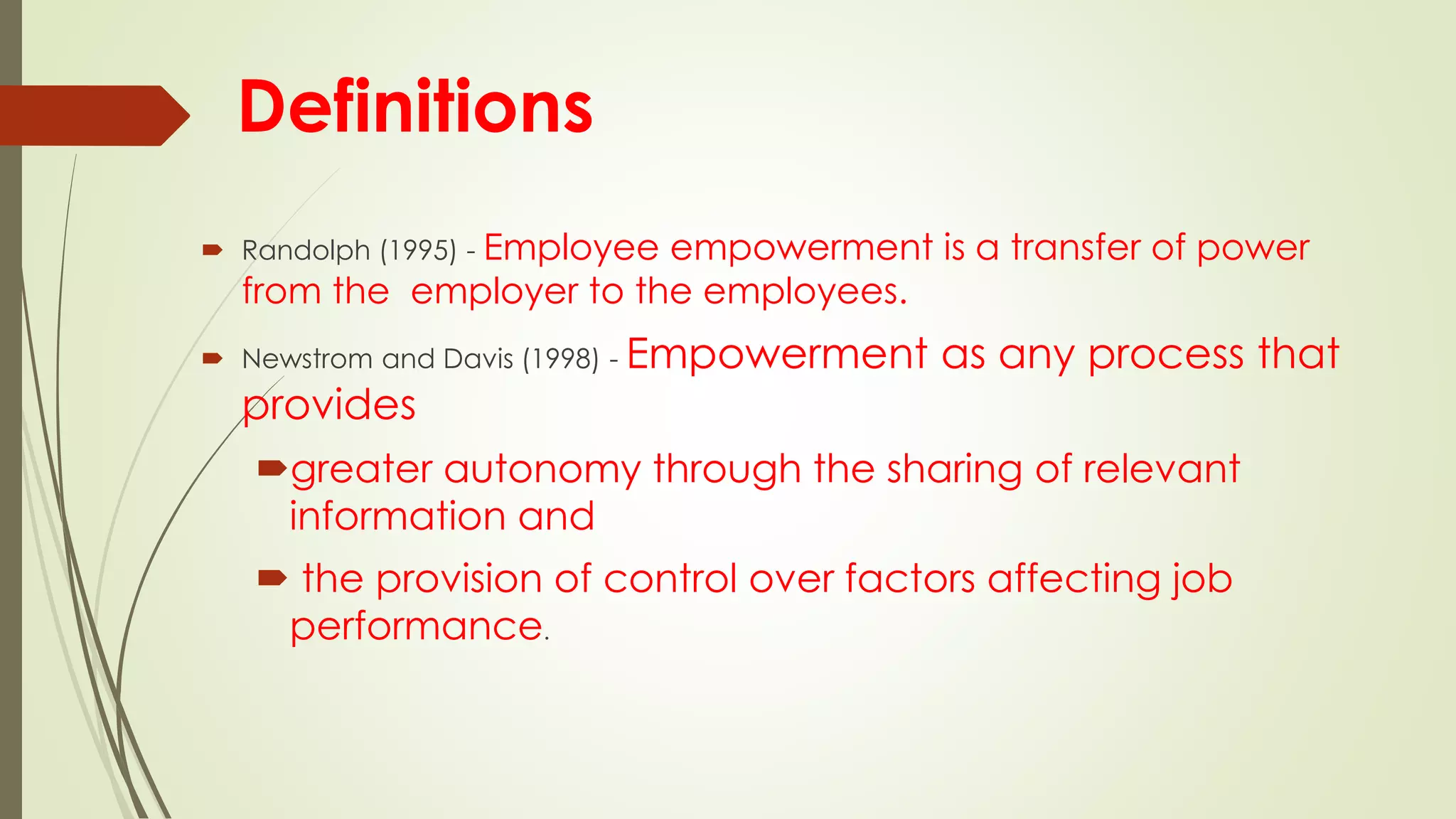 Definitions

Randolph (1995) - Employee empowerment is a transfer of power from the employer to the employees.

Newstrom and Davis (1998) - Empowerment as any process that provides

greater autonomy through the sharing of relevant information and

the provision of control over factors affecting job performance.